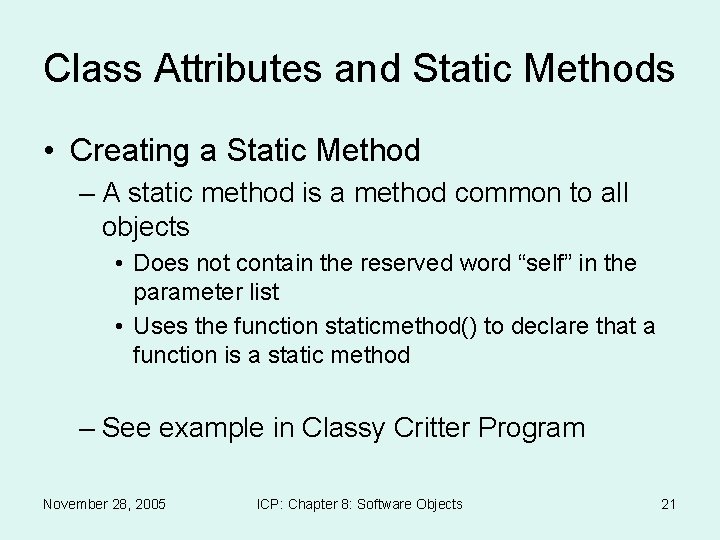 Class Attributes and Static Methods

• Creating a Static Method

– A static method is a method common to all objects

• Does not contain the reserved word “self” in the parameter list

• Uses the function staticmethod() to declare that a function is a static method

– See example in Classy Critter Program

November 28, 2005

ICP: Chapter 8: Software Objects

21